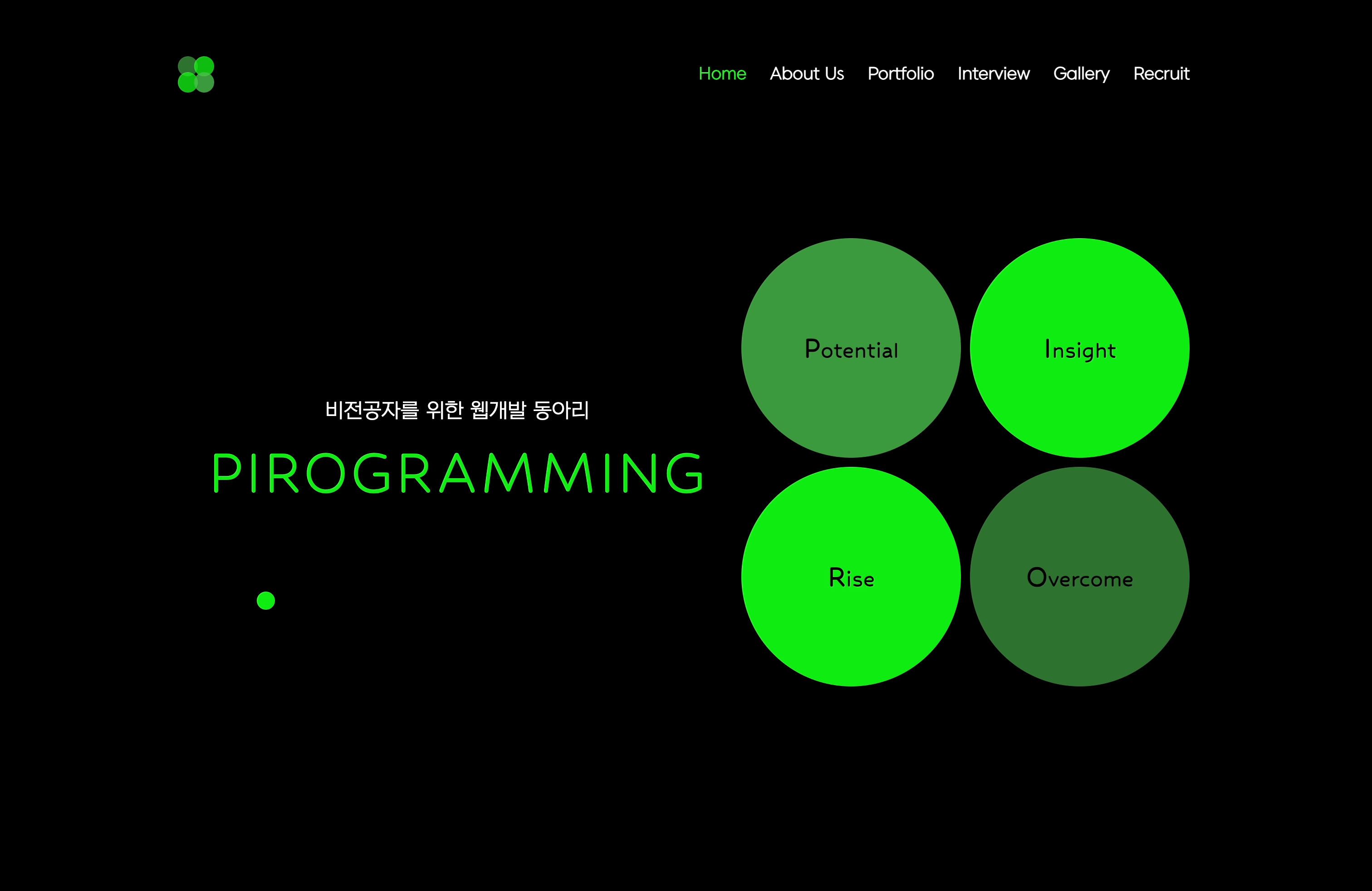 Home About Us Portfolio Interview Gallery Recruit

비전공자를 위한 웹개발 동아리

PIROGRAMMING

Potential

Insight

Rise

Overcome